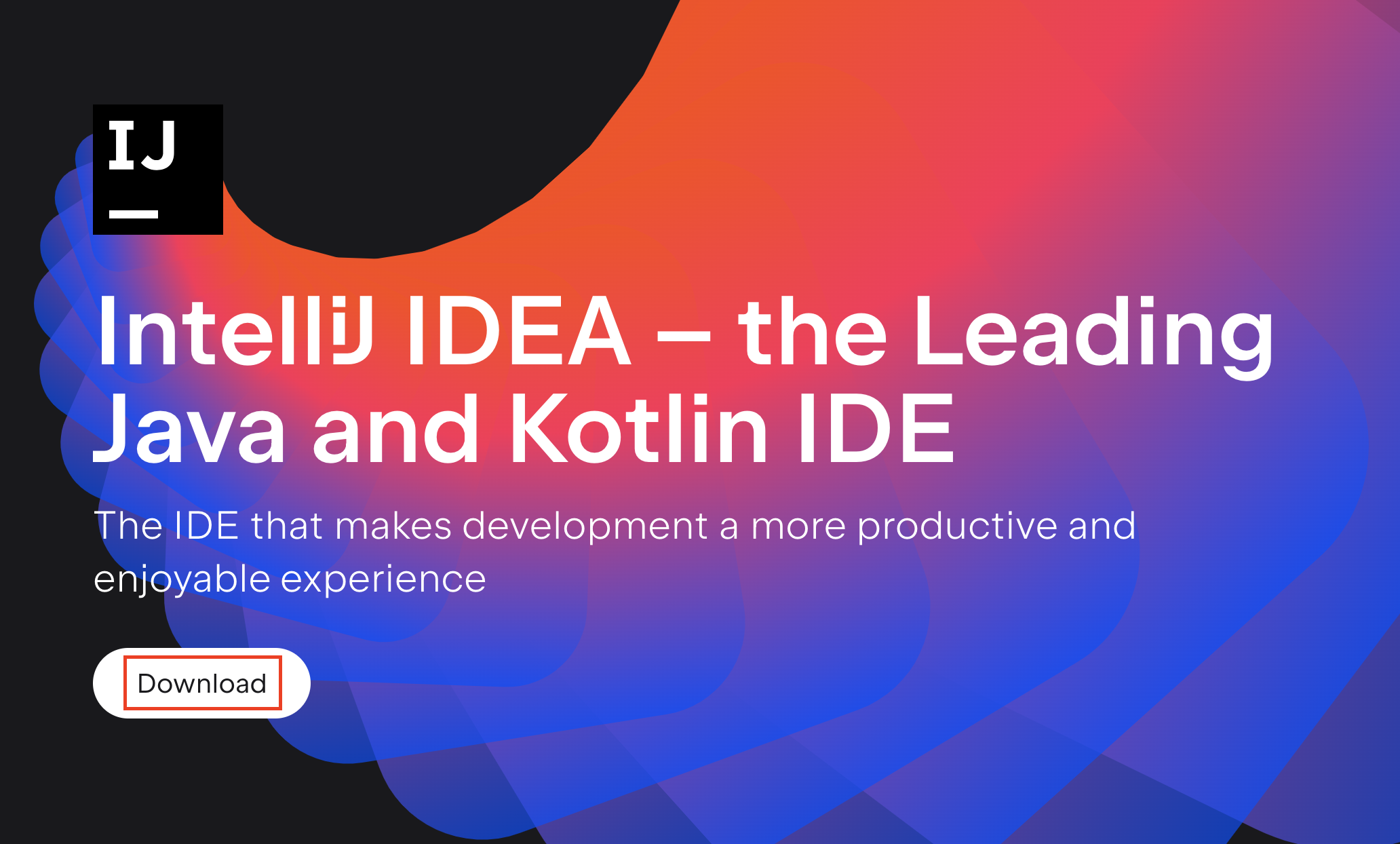 IJ

IntelliJ IDEA – the Leading Java and Kotlin IDE

The IDE that makes development a more productive and enjoyable experience

Download